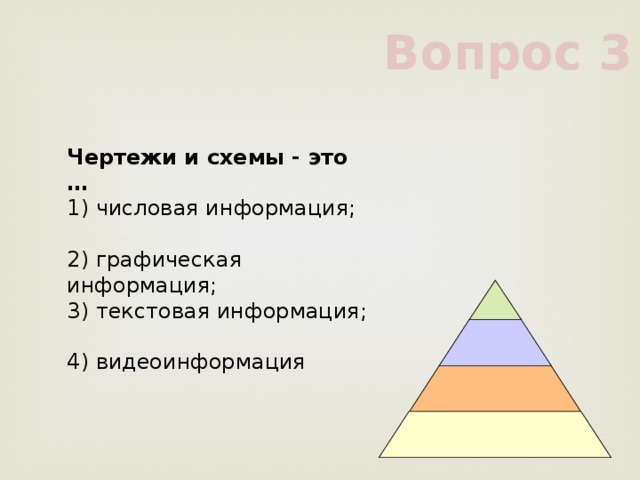 Вопрос 3

Чертежи и схемы - это …
1) числовая информация;

2) графическая информация;
3) текстовая информация;

4) видеоинформация